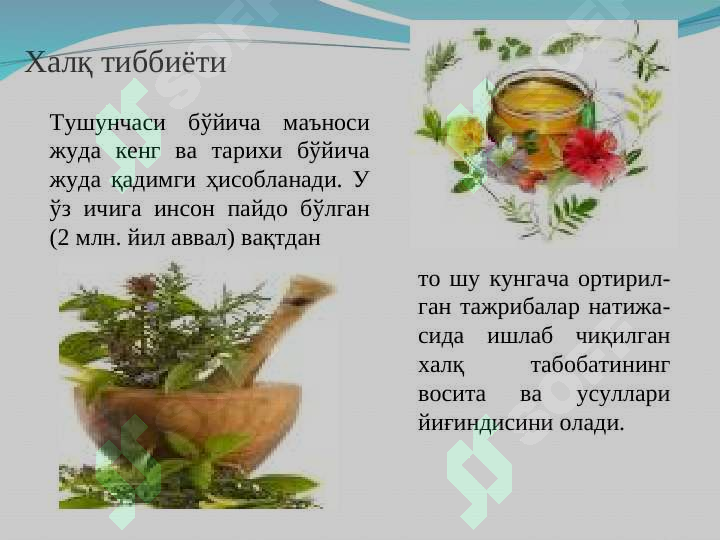 Халқ тиббиёти

Тушунчаси бўйича маъноси жуда кенг ва тарихи бўйича жуда қадимги ҳисобланади. У ўз ичига инсон пайдо бўлган (2 млн. йил аввал) вақтдан

то шу кунгача ортирилган тажрибалар натижасида ишлаб чиқилган халқ табобатининг восита ва усуллари йиғиндисини олади.